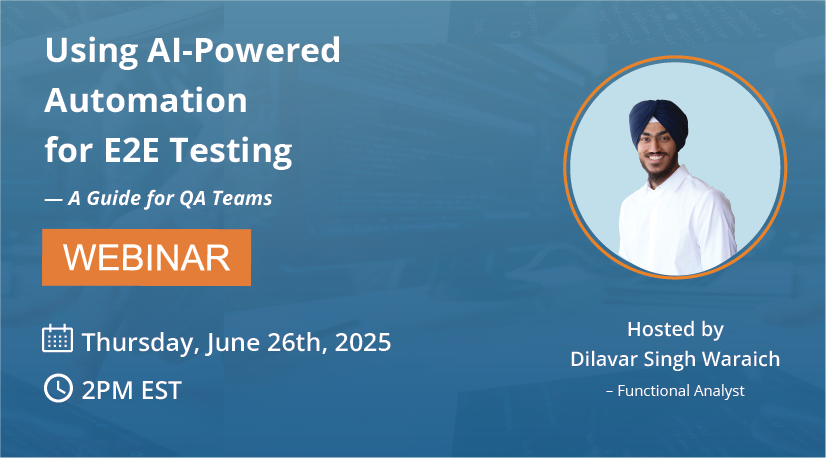 Using AI-Powered Automation for E2E Testing

— A Guide for QA Teams

WEBINAR

Thursday, June 26th, 2025

2PM EST

Hosted by
Dilavar Singh Waraich
– Functional Analyst